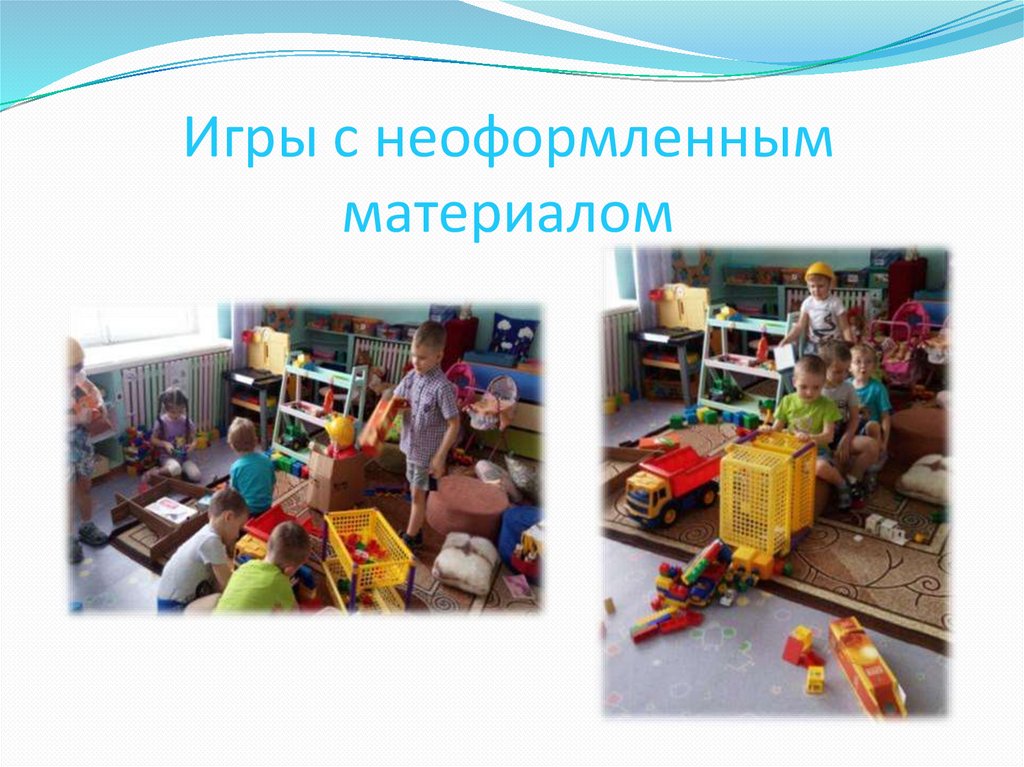 Игры с неоформленным материалом